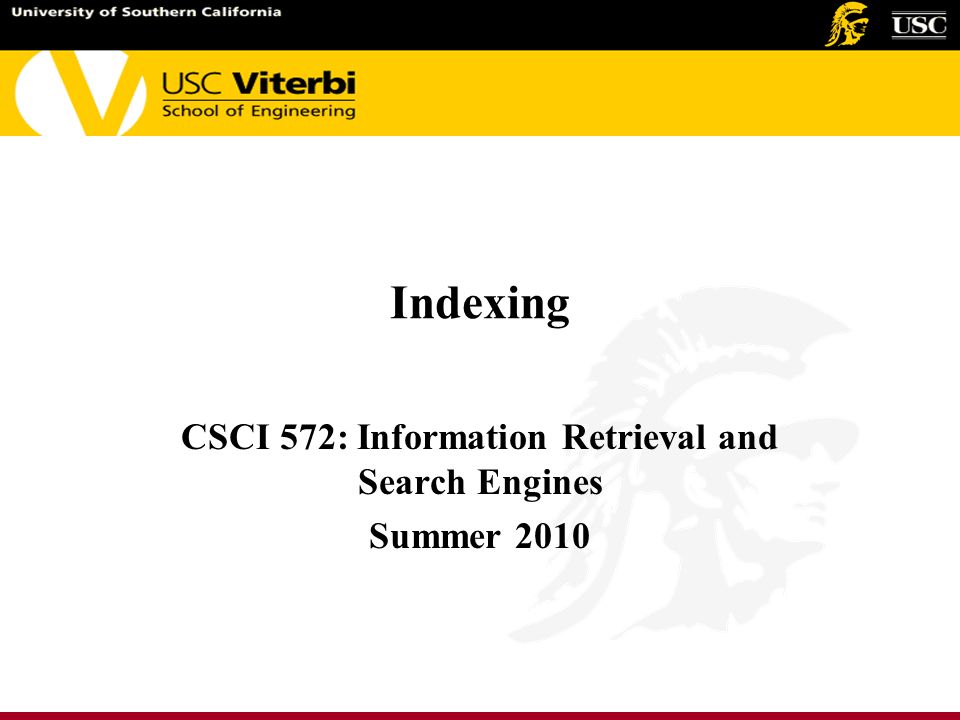 University of Southern California

USC

USC Viterbi
School of Engineering

Indexing

CSCI 572: Information Retrieval and Search Engines

Summer 2010